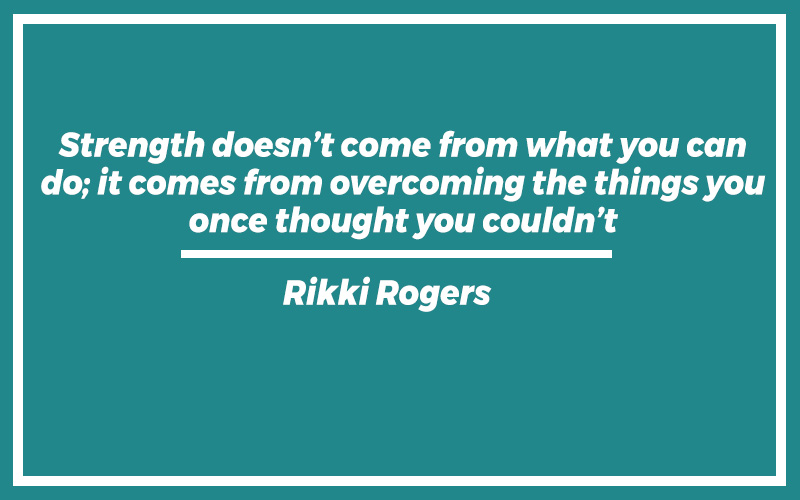 Strength doesn’t come from what you can do; it comes from overcoming the things you once thought you couldn’t

Rikki Rogers